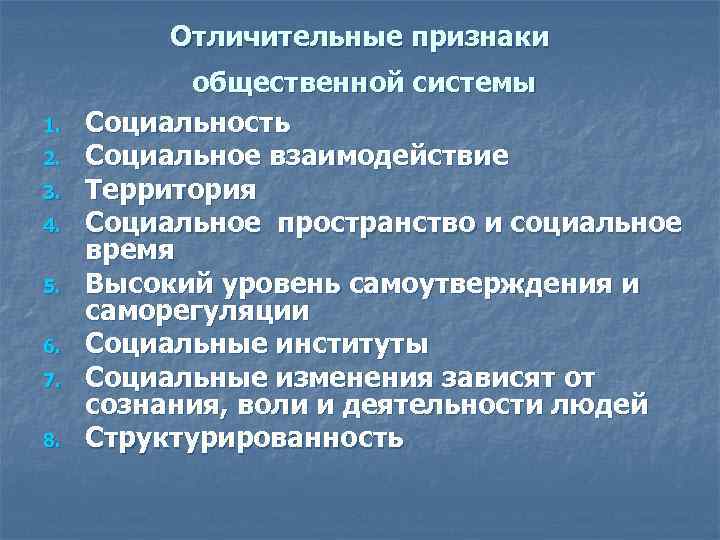 Отличительные признаки общественной системы

1. Социальность
2. Социальное взаимодействие
3. Территория
4. Социальное пространство и социальное время
5. Высокий уровень самоутверждения и саморегуляции
6. Социальные институты
7. Социальные изменения зависят от сознания, воли и деятельности людей
8. Структурированность